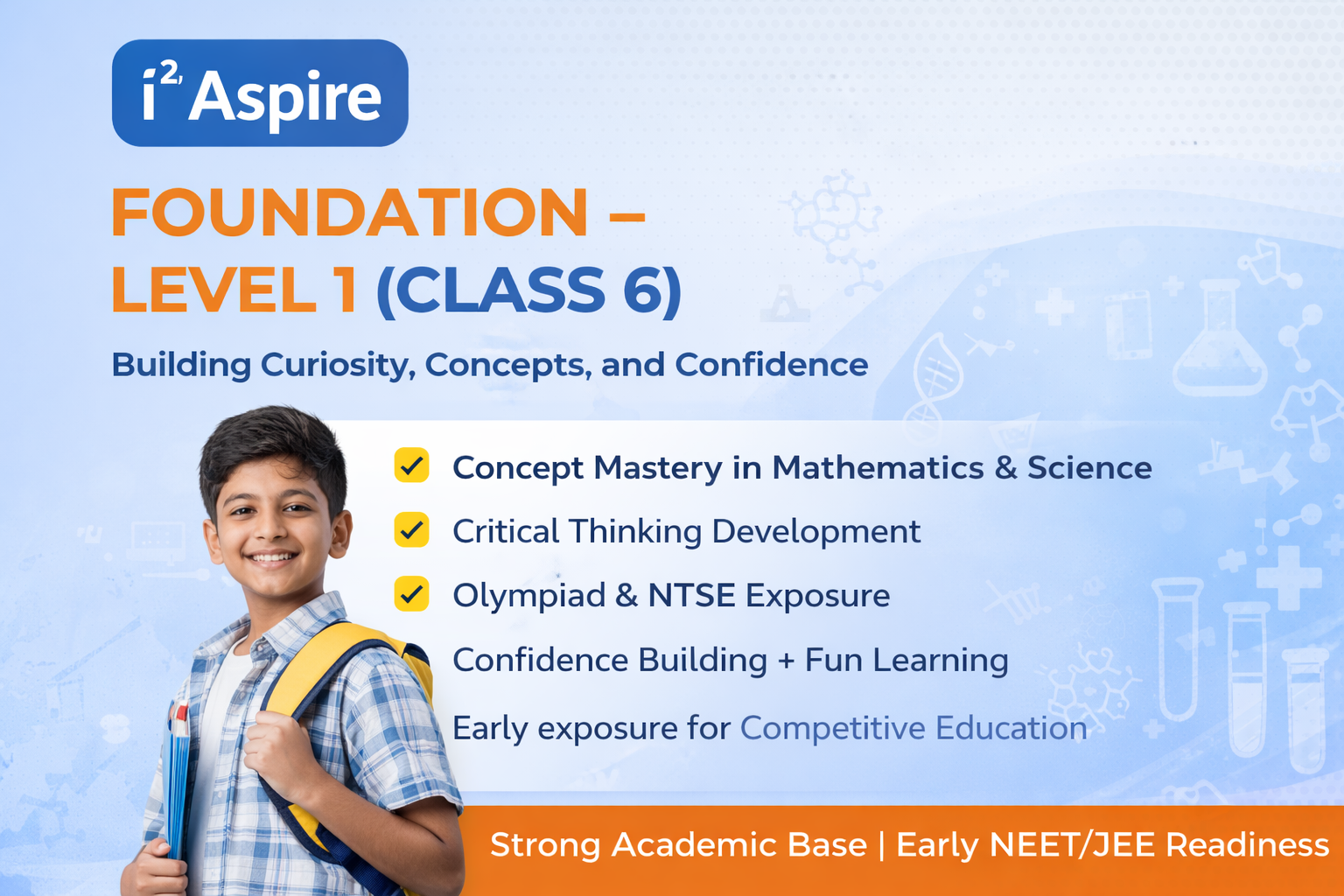 $i^2$ Aspire

FOUNDATION – LEVEL 1 (CLASS 6)

Building Curiosity, Concepts, and Confidence

Concept Mastery in Mathematics & Science
Critical Thinking Development
Olympiad & NTSE Exposure
Confidence Building + Fun Learning
Early exposure for Competitive Education

Strong Academic Base | Early NEET/JEE Readiness